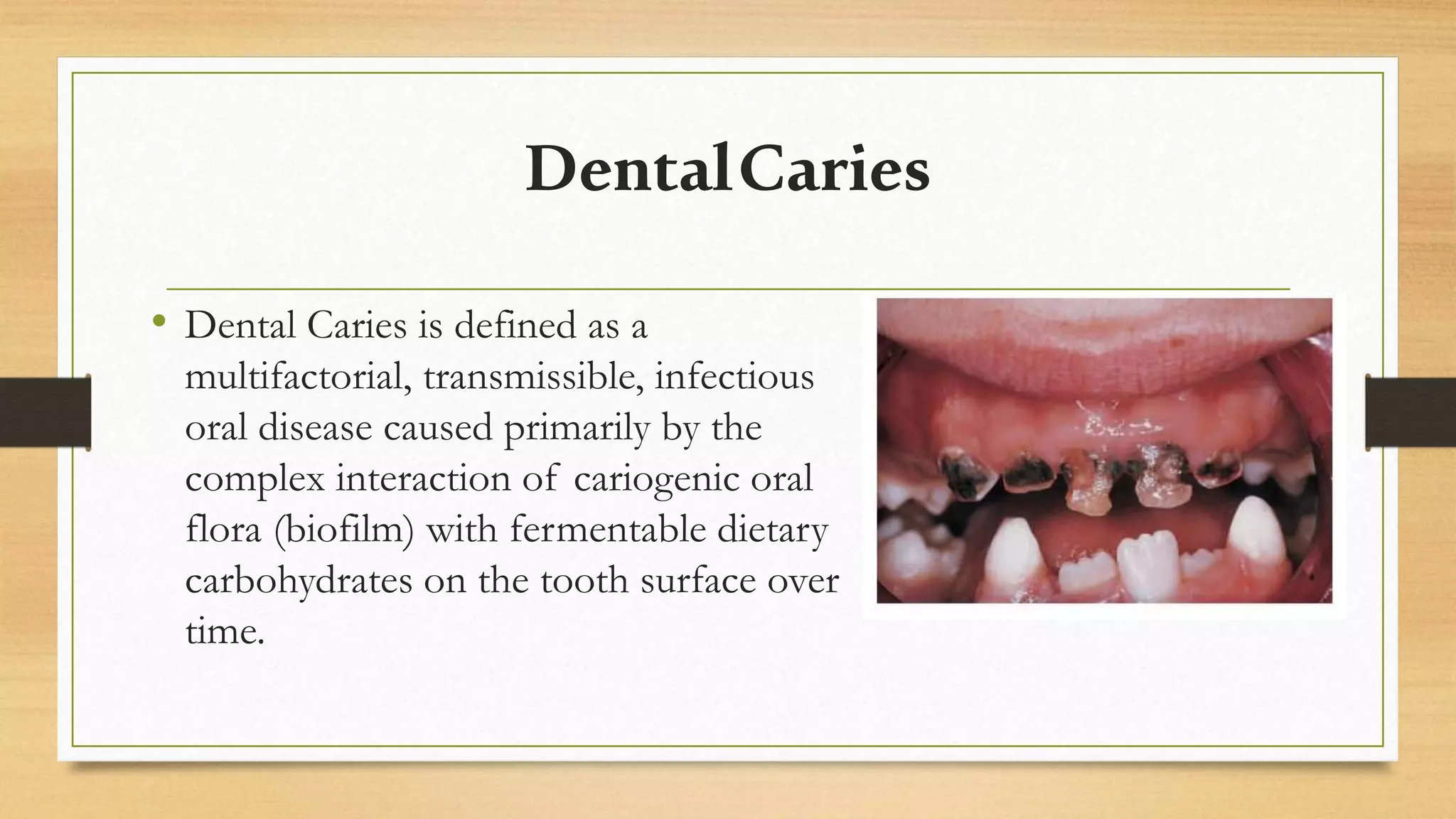 Dental Caries

• Dental Caries is defined as a multifactorial, transmissible, infectious oral disease caused primarily by the complex interaction of cariogenic oral flora (biofilm) with fermentable dietary carbohydrates on the tooth surface over time.